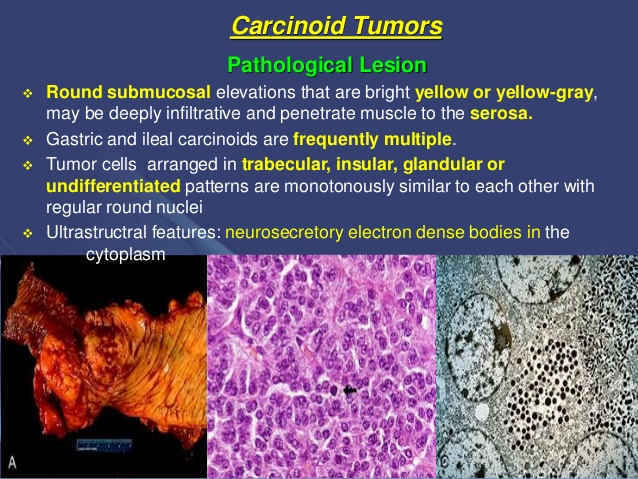 Carcinoid Tumors

Pathological Lesion

❖ Round submucosal elevations that are bright yellow or yellow-gray, may be deeply infiltrative and penetrate muscle to the serosa.

❖ Gastric and ileal carcinoids are frequently multiple.

❖ Tumor cells arranged in trabecular, insular, glandular or undifferentiated patterns are monotonously similar to each other with regular round nuclei

❖ Ultrastructral features: neurosecretory electron dense bodies in the cytoplasm

A